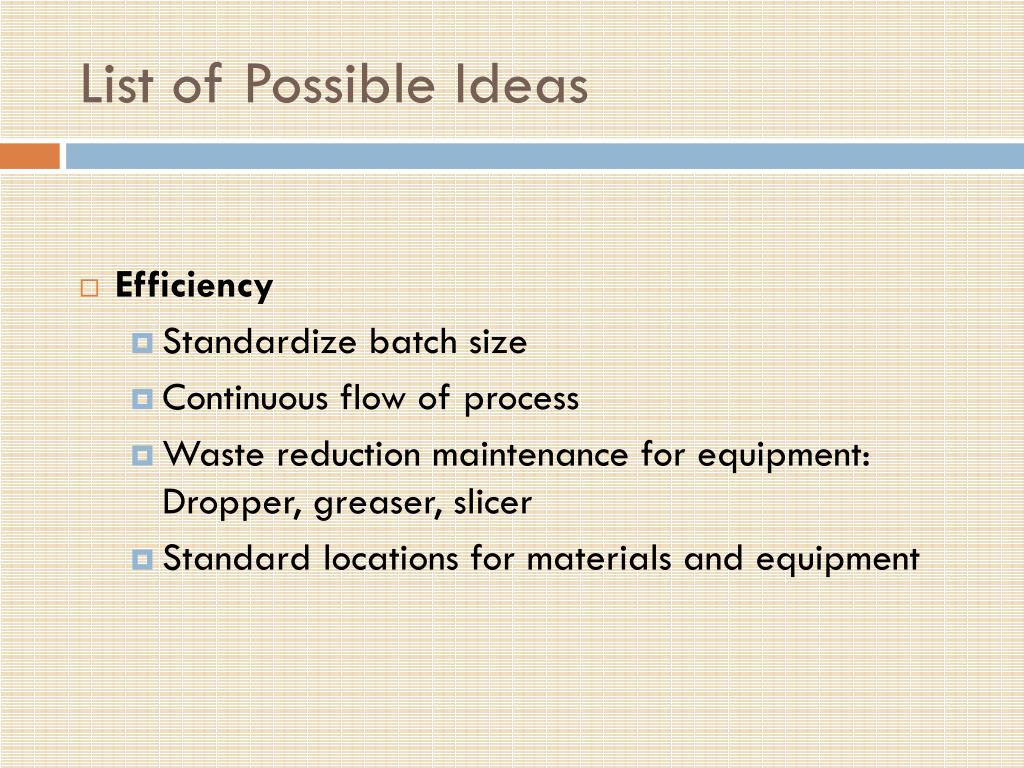 List of Possible Ideas

Efficiency

Standardize batch size

Continuous flow of process

Waste reduction maintenance for equipment: Dropper, greaser, slicer

Standard locations for materials and equipment